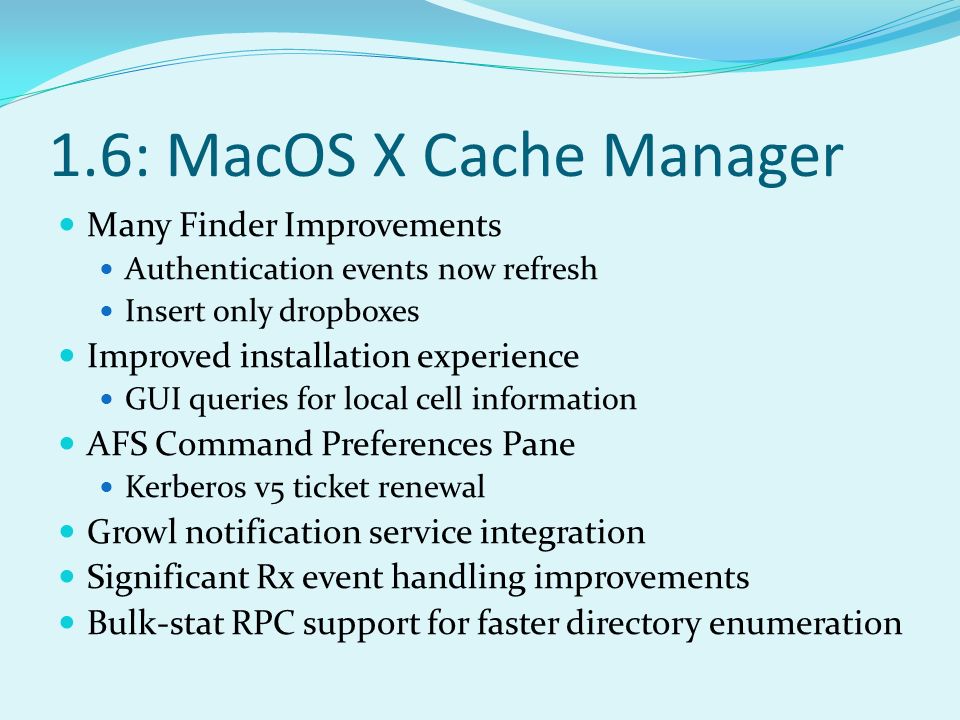 1.6: MacOS X Cache Manager

- Many Finder Improvements
  - Authentication events now refresh
  - Insert only dropboxes
- Improved installation experience
  - GUI queries for local cell information
- AFS Command Preferences Pane
  - Kerberos v5 ticket renewal
- Growl notification service integration
- Significant Rx event handling improvements
- Bulk-stat RPC support for faster directory enumeration